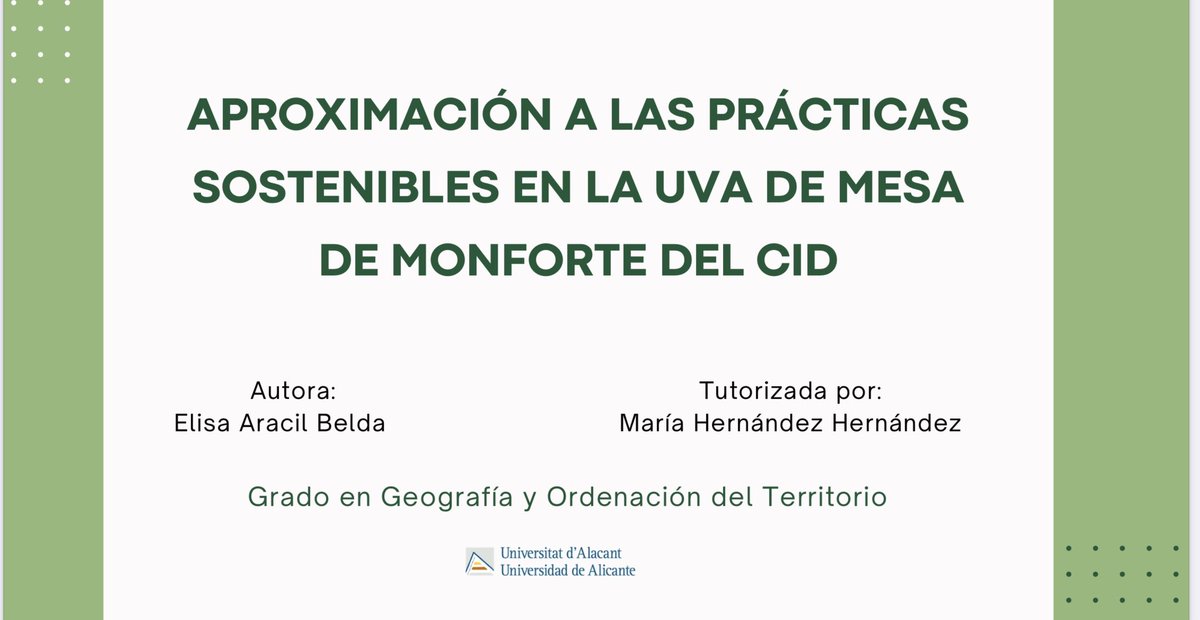 APROXIMACIÓN A LAS PRÁCTICAS SOSTENIBLES EN LA UVA DE MESA DE MONFORTE DEL CID

Autora:
Elisa Aracil Belda

Tutorizada por:
María Hernández Hernández

Grado en Geografía y Ordenación del Territorio

Universitat d'Alacant
Universidad de Alicante